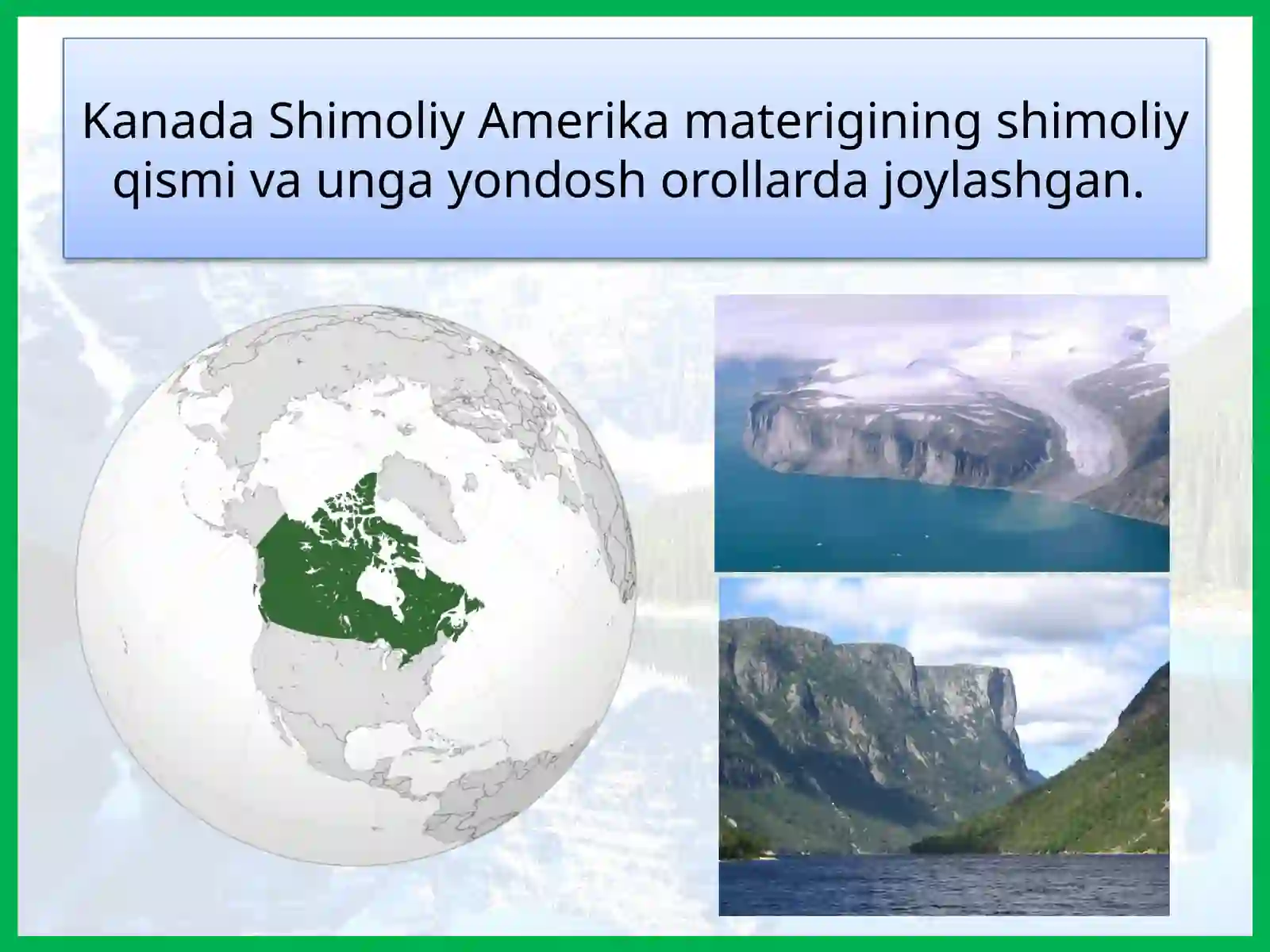 Kanada Shimoliy Amerika materigining shimoliy qismi va unga yondosh orollarda joylashgan.